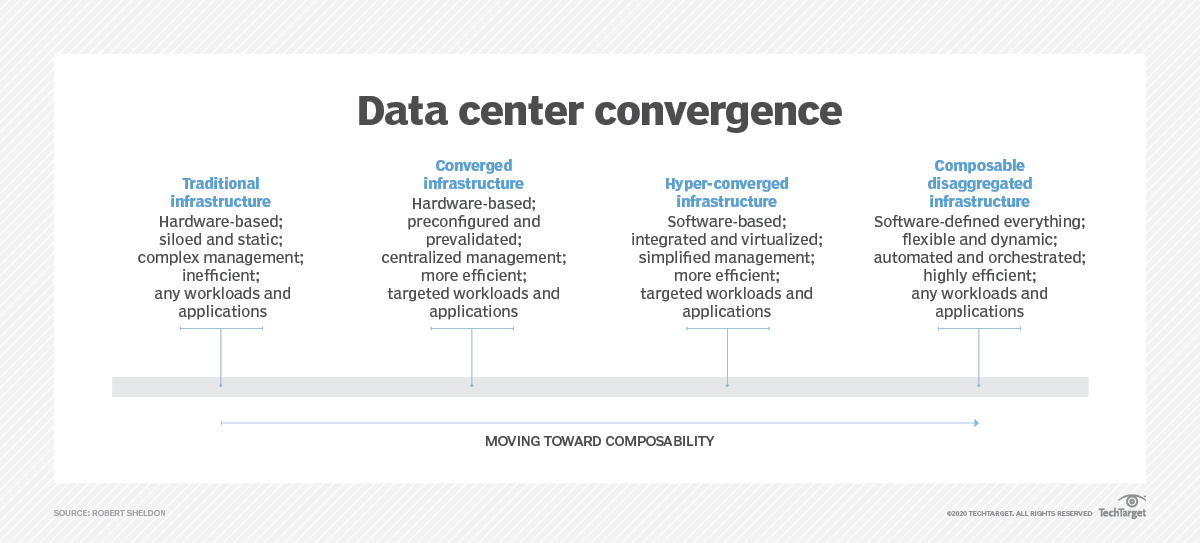 Data center convergence

Traditional infrastructure
Hardware-based; siloed and static; complex management; inefficient; any workloads and applications

Converged infrastructure
Hardware-based; preconfigured and prevalidated; centralized management; more efficient; targeted workloads and applications

Hyper-converged infrastructure
Software-based; integrated and virtualized; simplified management; more efficient; targeted workloads and applications

Composable disaggregated infrastructure
Software-defined everything; flexible and dynamic; automated and orchestrated; highly efficient; any workloads and applications

MOVING TOWARD COMPOSABILITY

SOURCE: ROBERT SHELDON

©2020 TECHTARGET. ALL RIGHTS RESERVED TechTarget